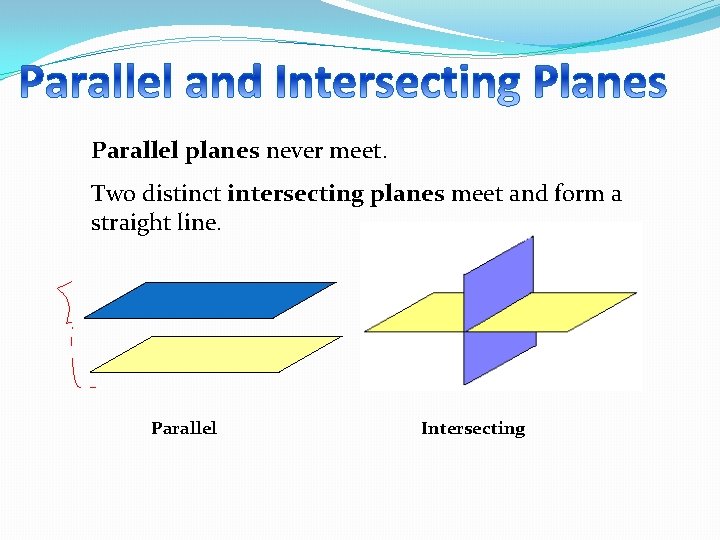 Parallel and Intersecting Planes

Parallel planes never meet.

Two distinct intersecting planes meet and form a straight line.

Parallel

Intersecting